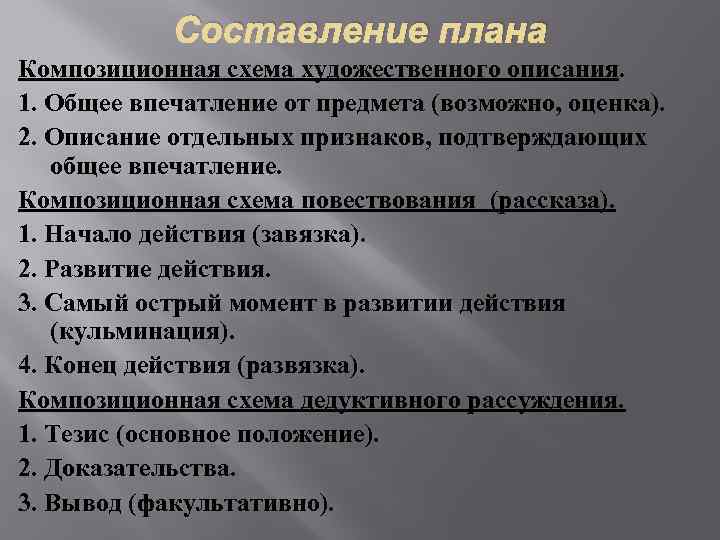 Составление плана

Композиционная схема художественного описания.

1. Общее впечатление от предмета (возможно, оценка).

2. Описание отдельных признаков, подтверждающих общее впечатление.

Композиционная схема повествования (рассказа).

1. Начало действия (завязка).

2. Развитие действия.

3. Самый острый момент в развитии действия (кульминация).

4. Конец действия (развязка).

Композиционная схема дедуктивного рассуждения.

1. Тезис (основное положение).

2. Доказательства.

3. Вывод (факультативно).